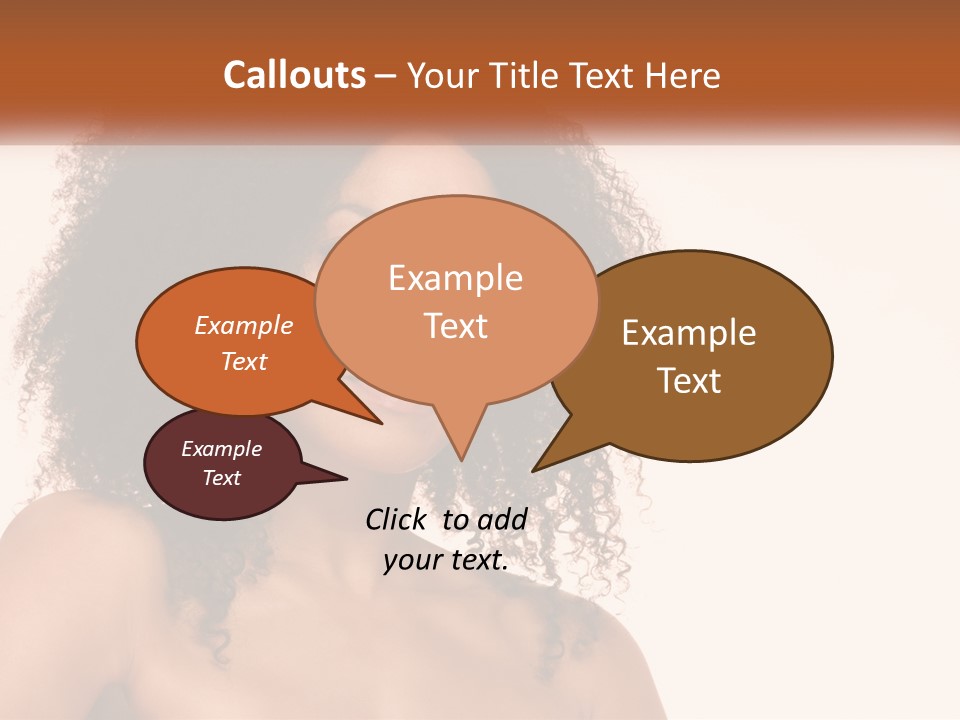 Callouts – Your Title Text Here

Example Text

Example Text

Example Text

Example Text

Click to add your text.